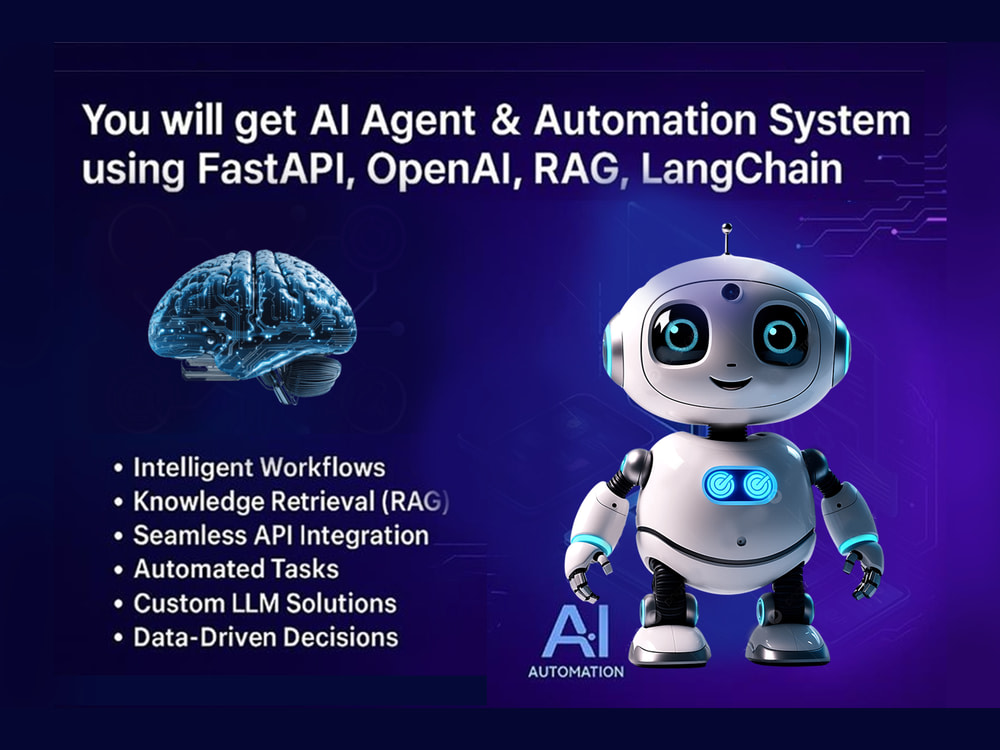 You will get AI Agent & Automation System using FastAPI, OpenAI, RAG, LangChain

• Intelligent Workflows
• Knowledge Retrieval (RAG)
• Seamless API Integration
• Automated Tasks
• Custom LLM Solutions
• Data-Driven Decisions

AI
AUTOMATION